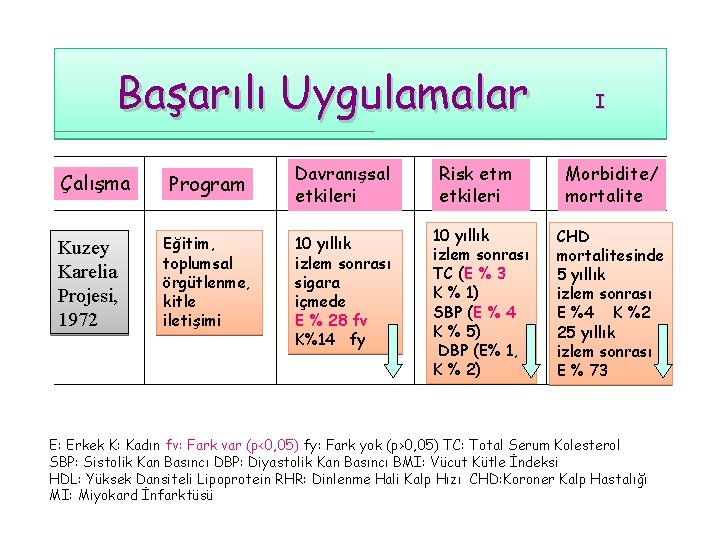 Başarılı Uygulamalar I

| Çalışma | Program | Davranışsal etkileri | Risk etm etkileri | Morbidite/ mortalite |
|---|---|---|---|---|
| Kuzey Karelia Projesi, 1972 | Eğitim, toplumsal örgütlenme, kitle iletişimi | 10 yıllık izlem sonrası sigara içmede E % 28 fv K%14 fy | 10 yıllık izlem sonrası TC (E % 3 K % 1) SBP (E % 4 K % 5) DBP (E% 1, K % 2) | CHD mortalitesinde 5 yıllık izlem sonrası E %4 K %2 25 yıllık izlem sonrası E % 73 |

E: Erkek K: Kadın fv: Fark var (p<0,05) fy: Fark yok (p>0,05) TC: Total Serum Kolesterol
SBP: Sistolik Kan Basıncı DBP: Diyastolik Kan Basıncı BMI: Vücut Kütle İndeksi
HDL: Yüksek Dansiteli Lipoprotein RHR: Dinlenme Hali Kalp Hızı CHD:Koroner Kalp Hastalığı
MI: Miyokard İnfarktüsü